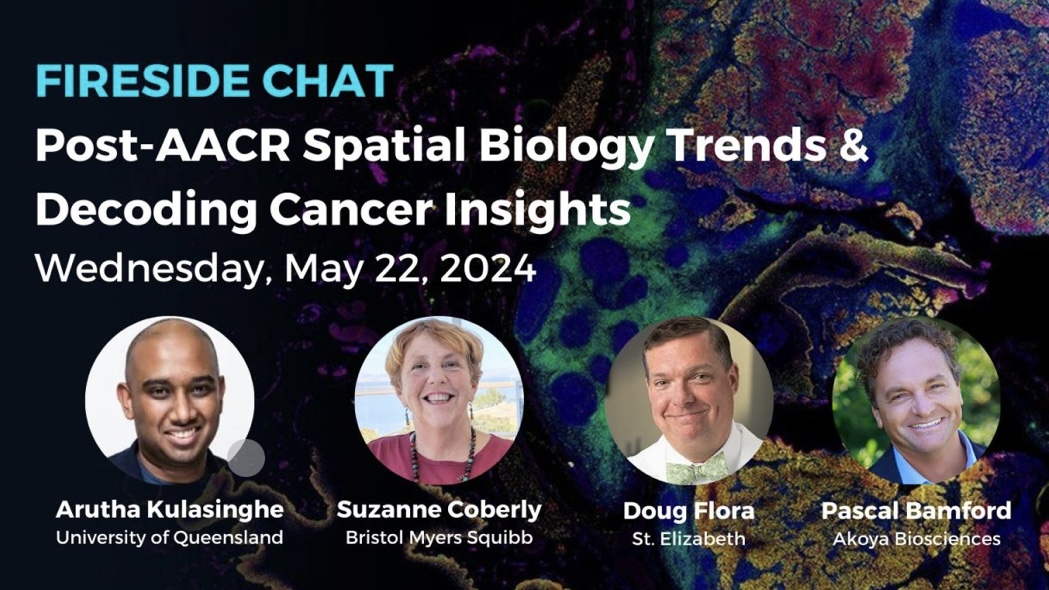 FIRESIDE CHAT

Post-AACR Spatial Biology Trends & Decoding Cancer Insights

Wednesday, May 22, 2024

Arutha Kulasinghe
University of Queensland

Suzanne Coberly
Bristol Myers Squibb

Doug Flora
St. Elizabeth

Pascal Bamford
Akoya Biosciences